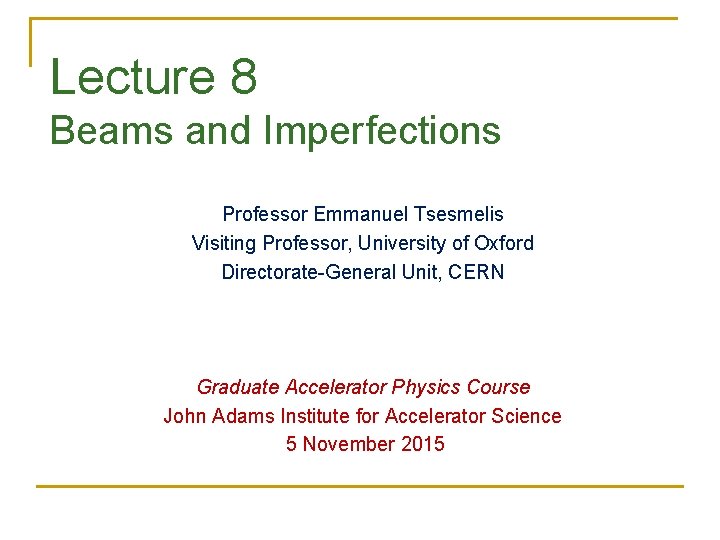 Lecture 8
Beams and Imperfections

Professor Emmanuel Tsesmelis
Visiting Professor, University of Oxford
Directorate-General Unit, CERN

Graduate Accelerator Physics Course
John Adams Institute for Accelerator Science
5 November 2015